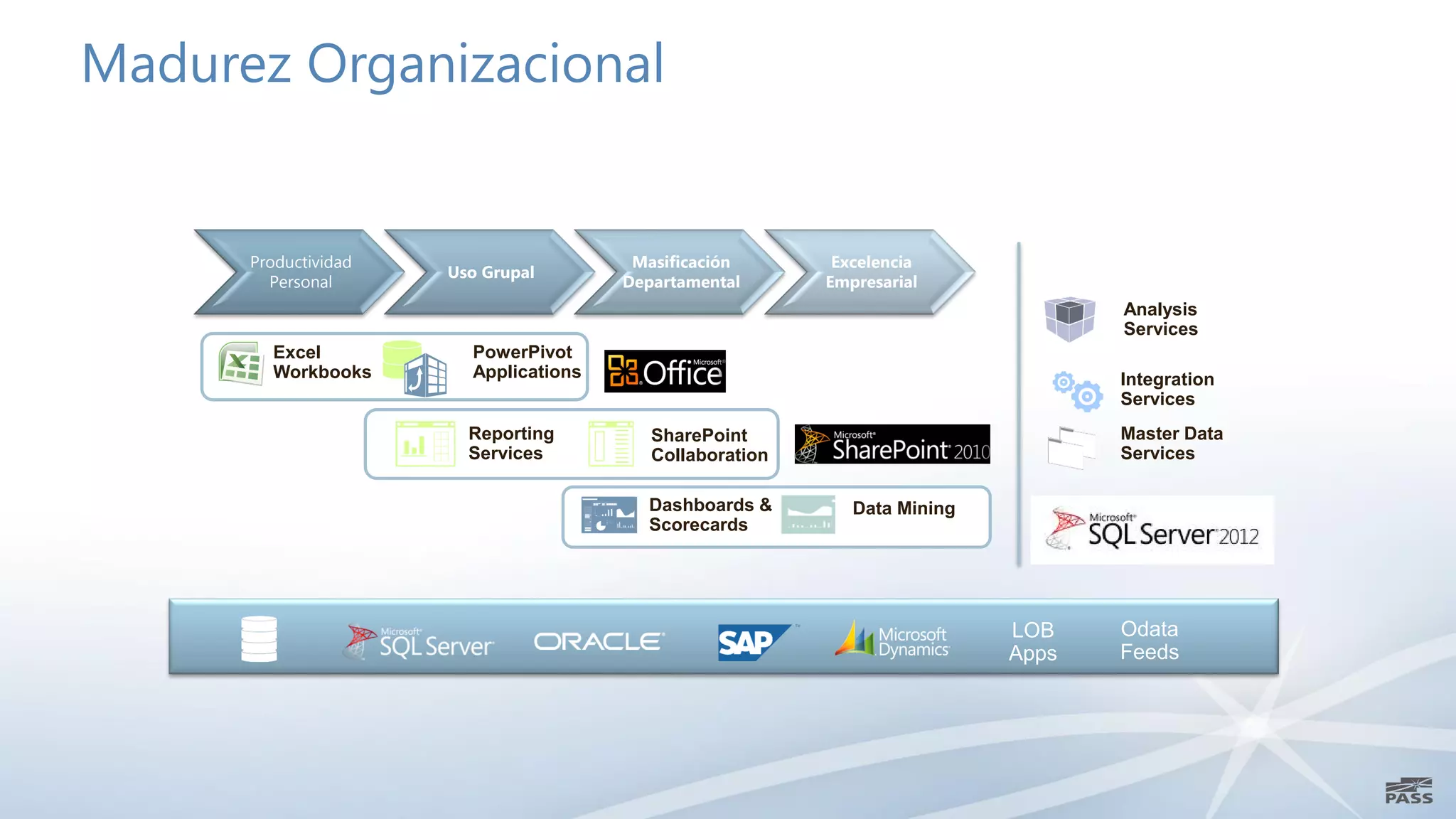 Madurez Organizacional

Productividad Personal

Uso Grupal

Masificación Departamental

Excelencia Empresarial

Excel Workbooks

PowerPivot Applications

Microsoft Office

Reporting Services

SharePoint Collaboration

Microsoft SharePoint 2010

Dashboards & Scorecards

Data Mining

Analysis Services

Integration Services

Master Data Services

Microsoft SQL Server 2012

Microsoft SQL Server

ORACLE

SAP

Microsoft Dynamics

LOB Apps

Odata Feeds

PASS